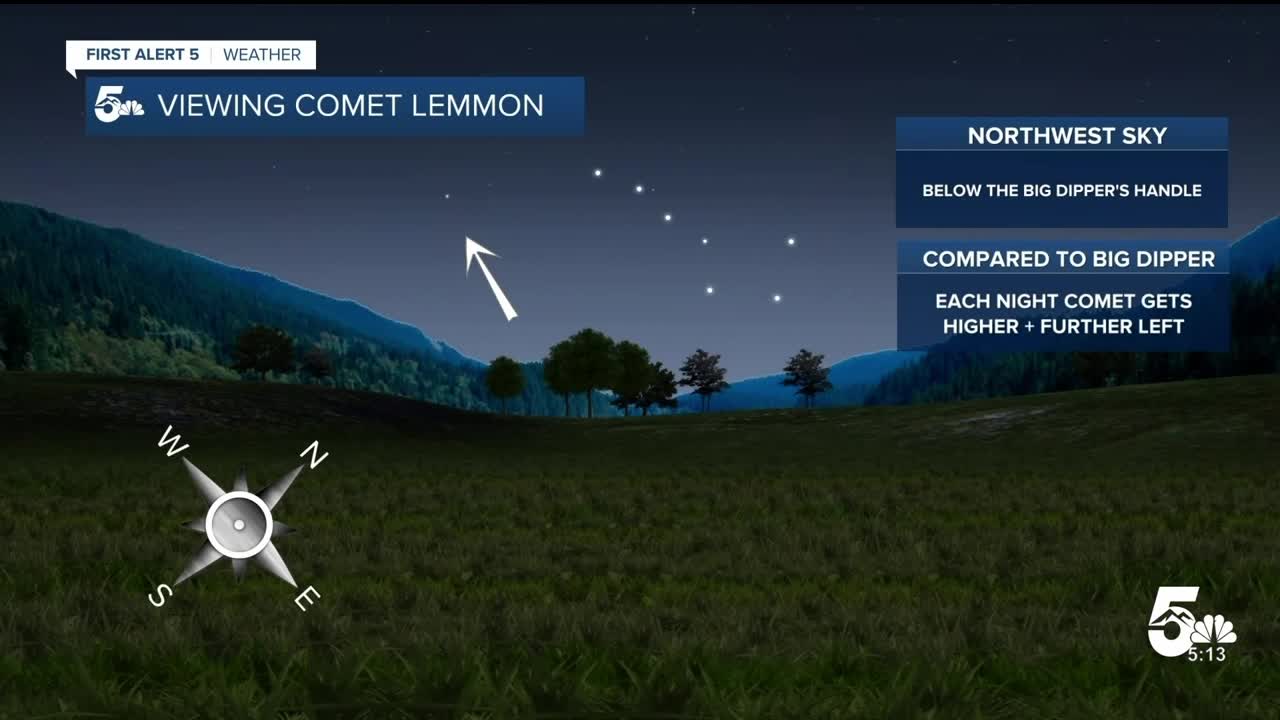 FIRST ALERT 5 | WEATHER

5 VIEWING COMET LEMMON

NORTHWEST SKY

BELOW THE BIG DIPPER'S HANDLE

COMPARED TO BIG DIPPER

EACH NIGHT COMET GETS HIGHER + FURTHER LEFT

W

N

S

E

5

5:13